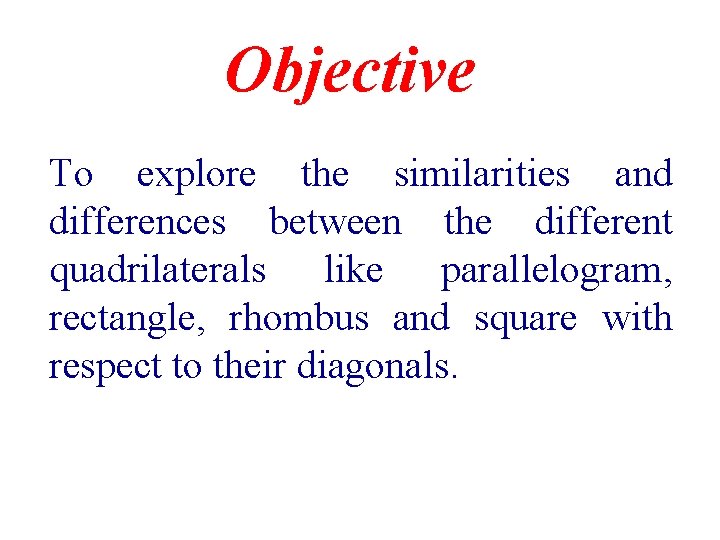 Objective

To explore the similarities and differences between the different quadrilaterals like parallelogram, rectangle, rhombus and square with respect to their diagonals.